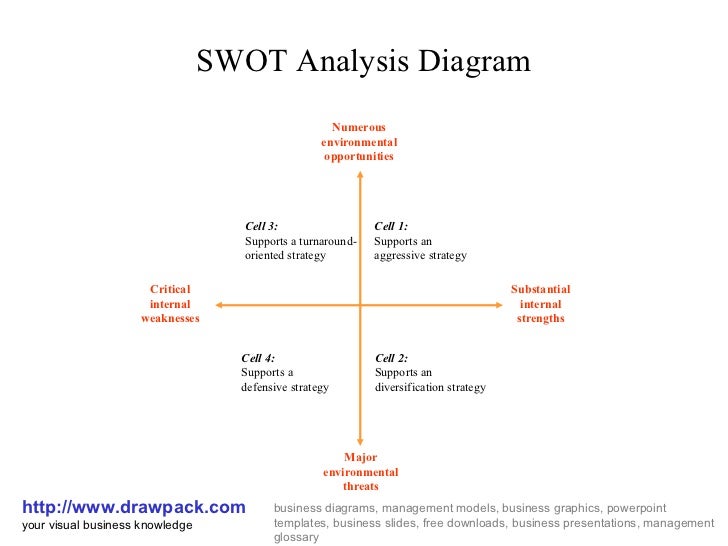 SWOT Analysis Diagram

Numerous environmental opportunities

Cell 3:
Supports a turnaround-oriented strategy

Cell 1:
Supports an aggressive strategy

Critical internal weaknesses

Substantial internal strengths

Cell 4:
Supports a defensive strategy

Cell 2:
Supports an diversification strategy

Major environmental threats

http://www.drawpack.com
your visual business knowledge

business diagrams, management models, business graphics, powerpoint templates, business slides, free downloads, business presentations, management glossary